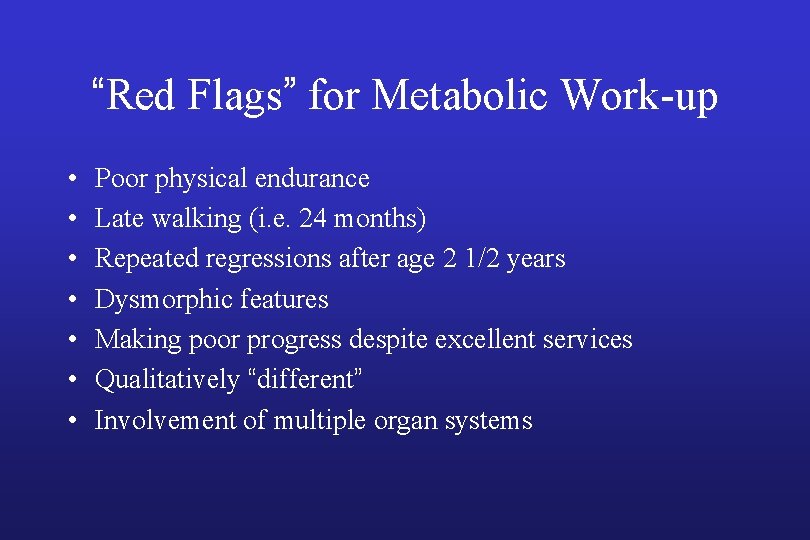 “Red Flags” for Metabolic Work-up

• Poor physical endurance
• Late walking (i.e. 24 months)
• Repeated regressions after age 2 1/2 years
• Dysmorphic features
• Making poor progress despite excellent services
• Qualitatively “different”
• Involvement of multiple organ systems